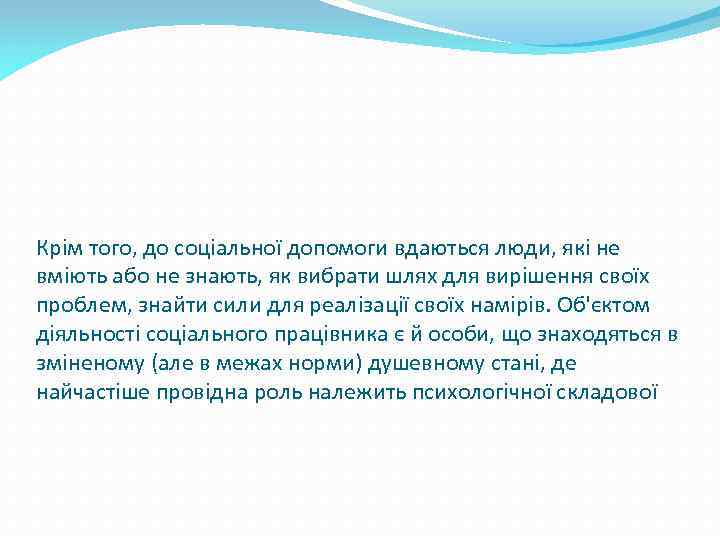 Крім того, до соціальної допомоги вдаються люди, які не вміють або не знають, як вибрати шлях для вирішення своїх проблем, знайти сили для реалізації своїх намірів. Об'єктом діяльності соціального працівника є й особи, що знаходяться в зміненому (але в межах норми) душевному стані, де найчастіше провідна роль належить психологічної складової